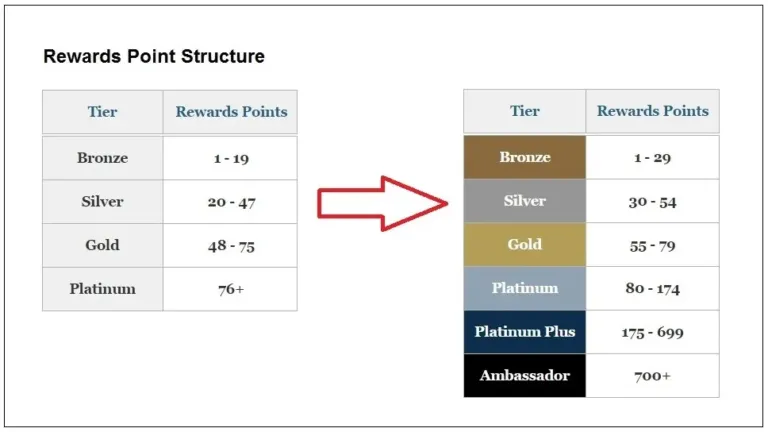 Rewards Point Structure

| Tier | Rewards Points |
|---|---|
| Bronze | 1 - 19 |
| Silver | 20 - 47 |
| Gold | 48 - 75 |
| Platinum | 76+ |

| Tier | Rewards Points |
|---|---|
| Bronze | 1 - 29 |
| Silver | 30 - 54 |
| Gold | 55 - 79 |
| Platinum | 80 - 174 |
| Platinum Plus | 175 - 699 |
| Ambassador | 700+ |